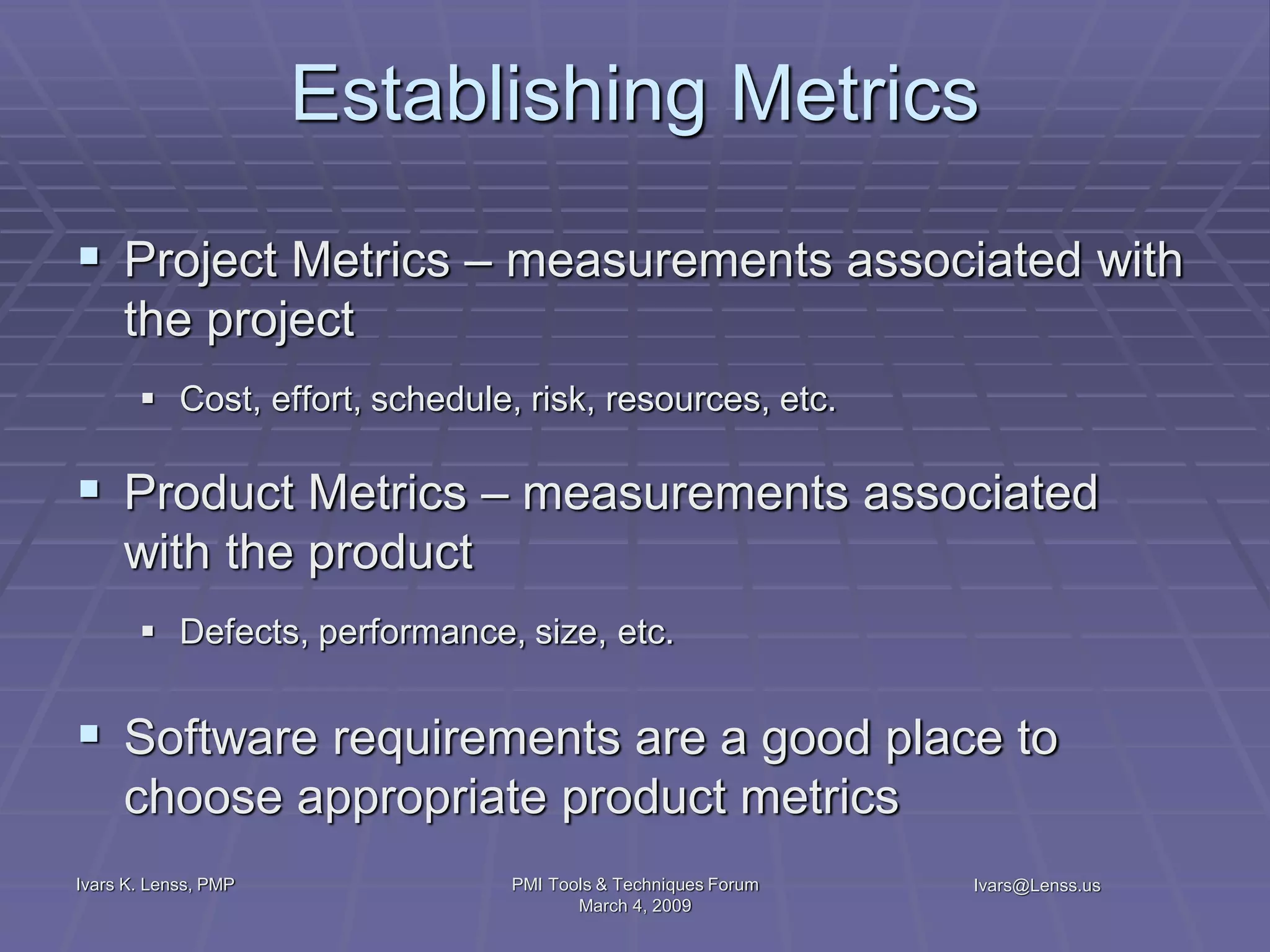 Establishing Metrics

▪ Project Metrics – measurements associated with the project

▪ Cost, effort, schedule, risk, resources, etc.

▪ Product Metrics – measurements associated with the product

▪ Defects, performance, size, etc.

▪ Software requirements are a good place to choose appropriate product metrics

Ivars K. Lenss, PMP

PMI Tools & Techniques Forum
March 4, 2009

Ivars@Lenss.us